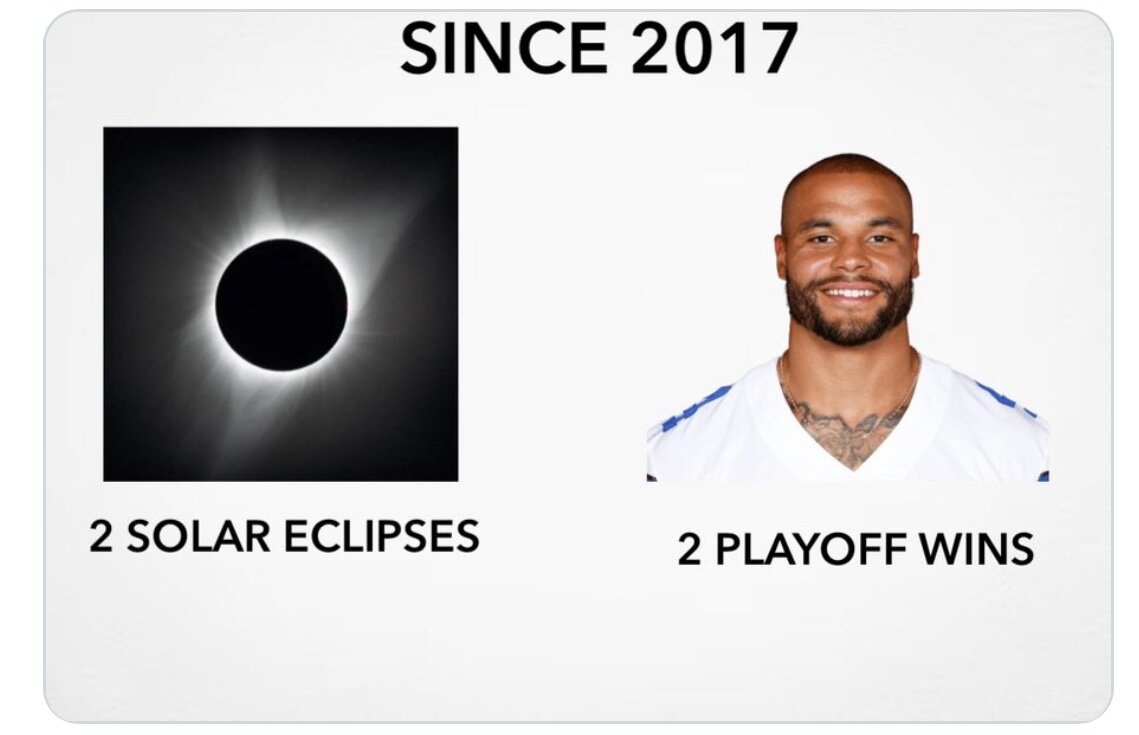 SINCE 2017

2 SOLAR ECLIPSES

2 PLAYOFF WINS